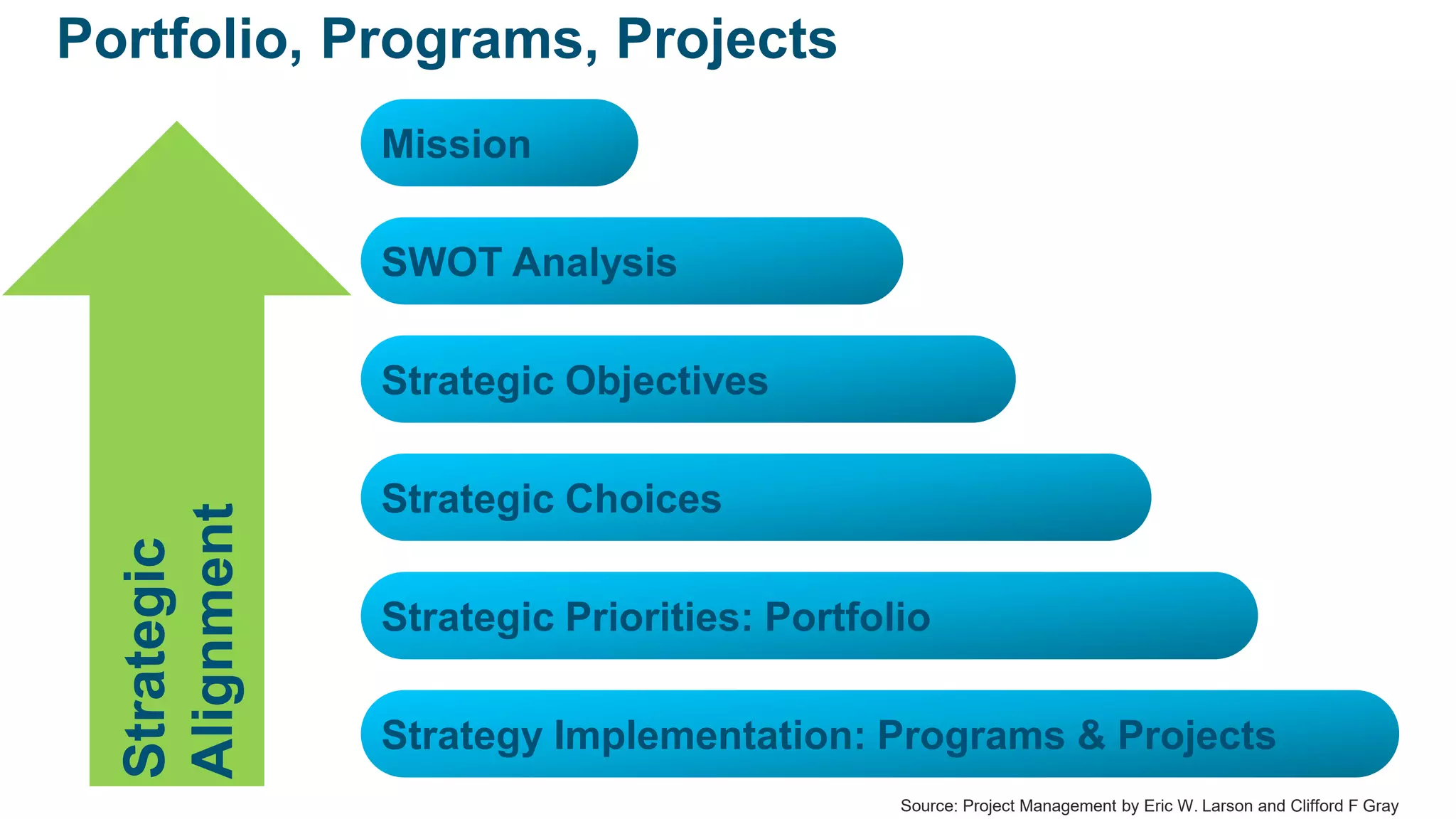 Portfolio, Programs, Projects

Strategic Alignment

Mission

SWOT Analysis

Strategic Objectives

Strategic Choices

Strategic Priorities: Portfolio

Strategy Implementation: Programs & Projects

Source: Project Management by Eric W. Larson and Clifford F Gray